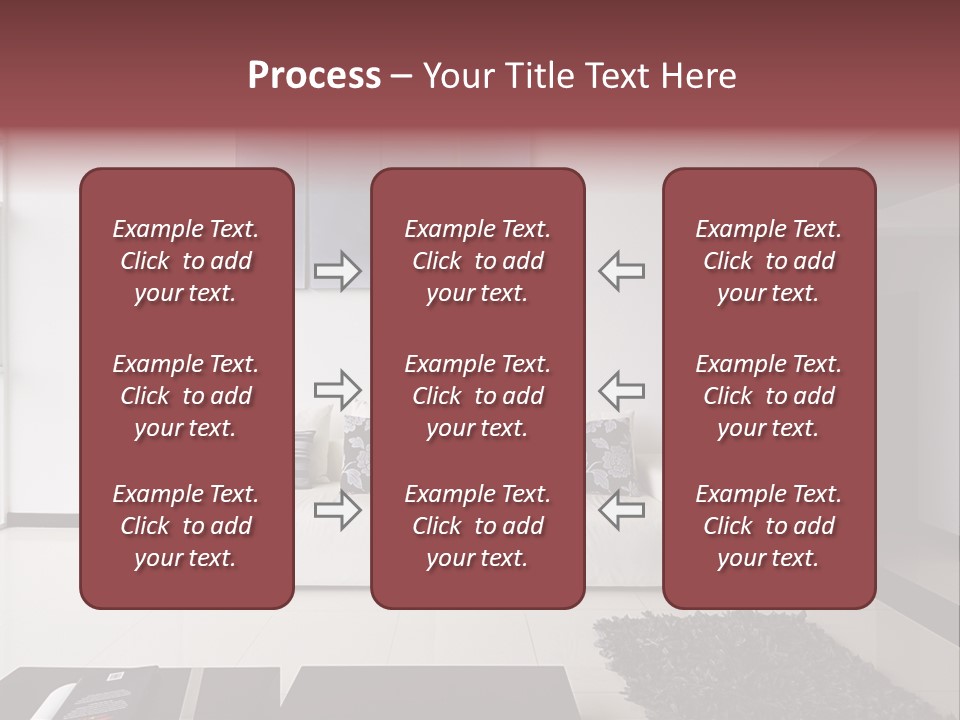 Process – Your Title Text Here

Example Text. Click to add your text.

Example Text. Click to add your text.

Example Text. Click to add your text.

Example Text. Click to add your text.

Example Text. Click to add your text.

Example Text. Click to add your text.

Example Text. Click to add your text.

Example Text. Click to add your text.

Example Text. Click to add your text.